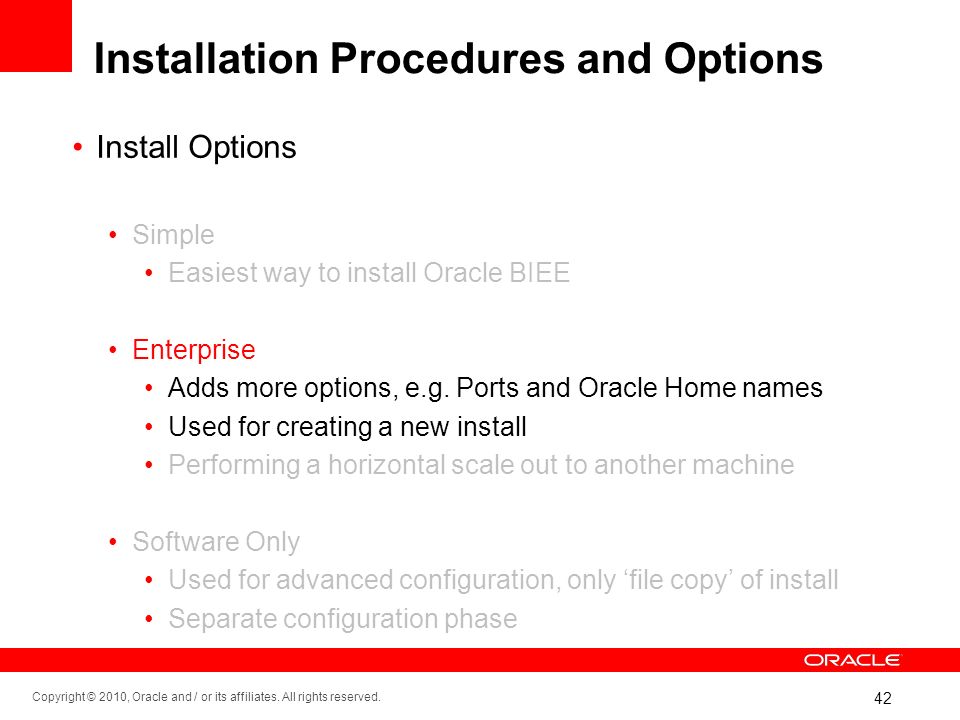 Installation Procedures and Options

• Install Options

• Simple
• Easiest way to install Oracle BIEE

• Enterprise
• Adds more options, e.g. Ports and Oracle Home names
• Used for creating a new install
• Performing a horizontal scale out to another machine

• Software Only
• Used for advanced configuration, only ‘file copy’ of install
• Separate configuration phase

ORACLE

Copyright © 2010, Oracle and / or its affiliates. All rights reserved.

42